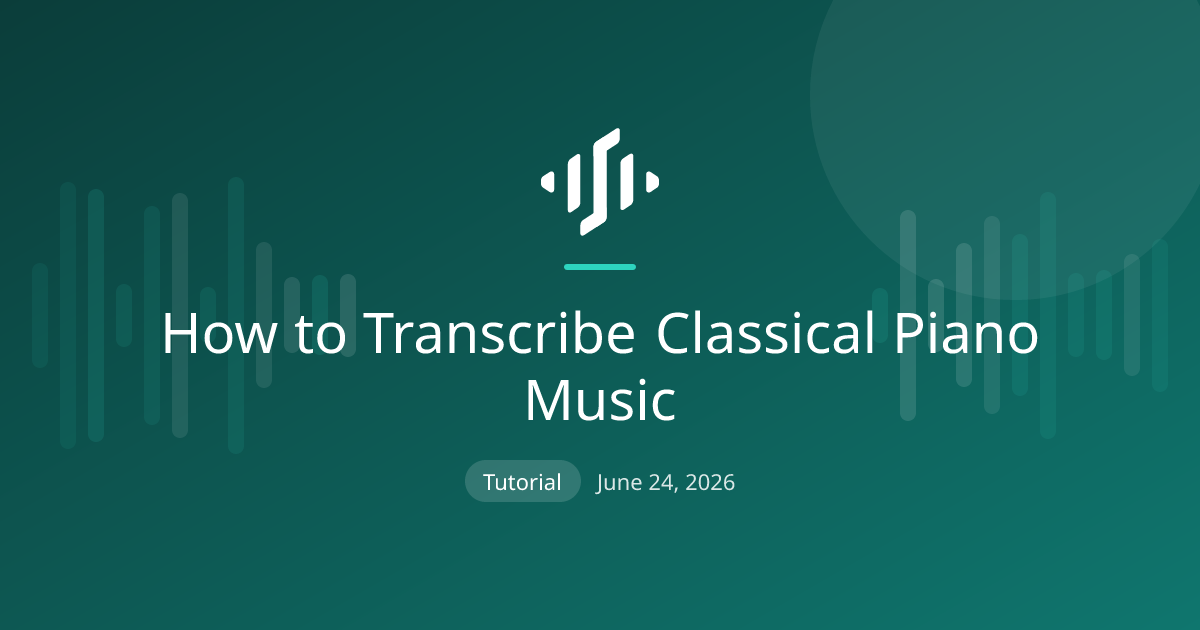 How to Transcribe Classical Piano Music

Tutorial June 24, 2026